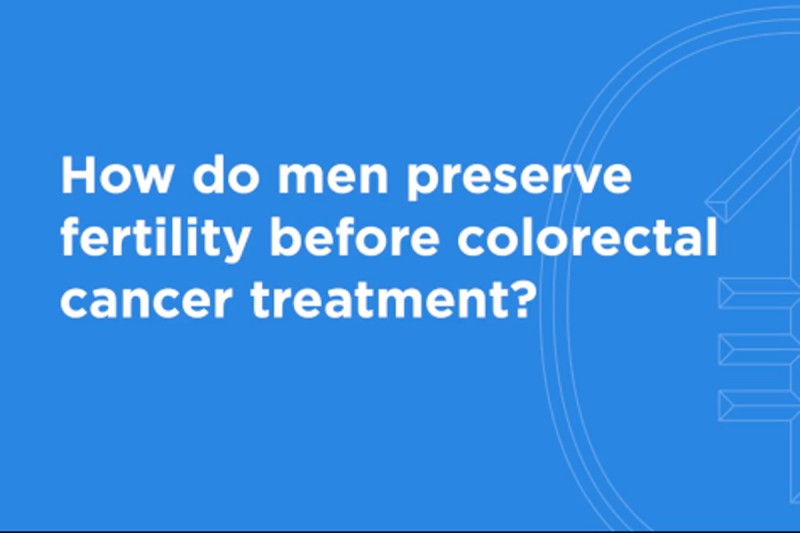 How do men preserve fertility before colorectal cancer treatment?